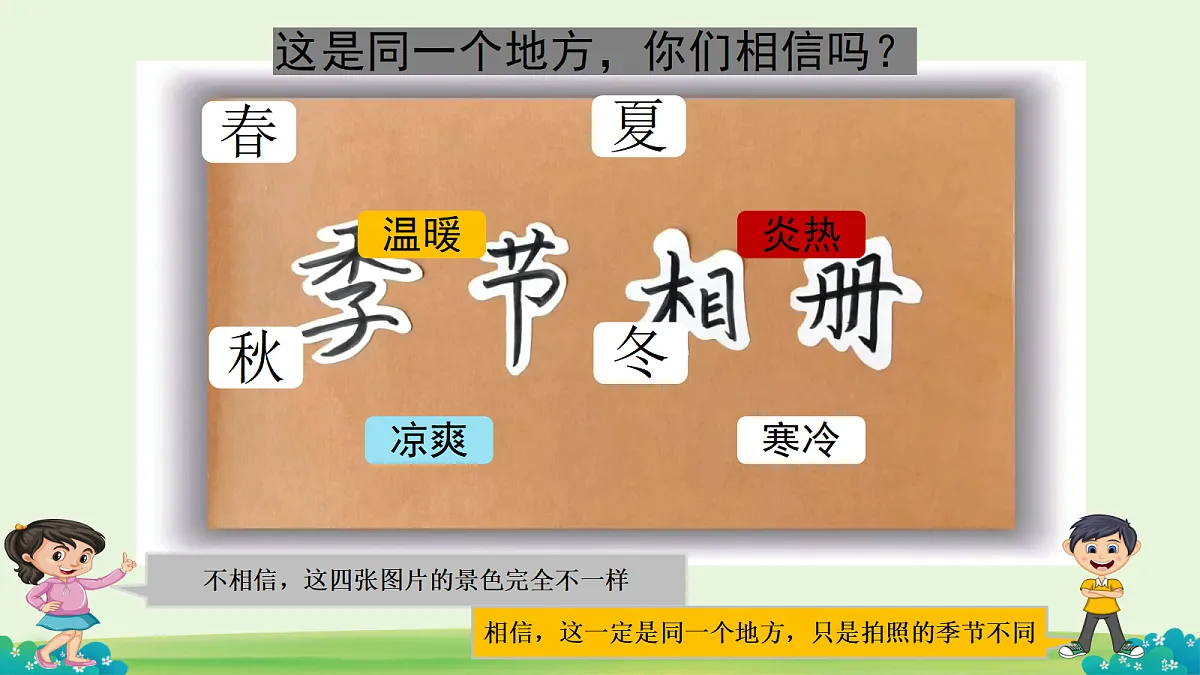 这是同一个地方，你们相信吗？

春

夏

温暖

炎热

季节相册

秋

冬

凉爽

寒冷

不相信，这四张图片的景色完全不一样

相信，这一定是同一个地方，只是拍照的季节不同